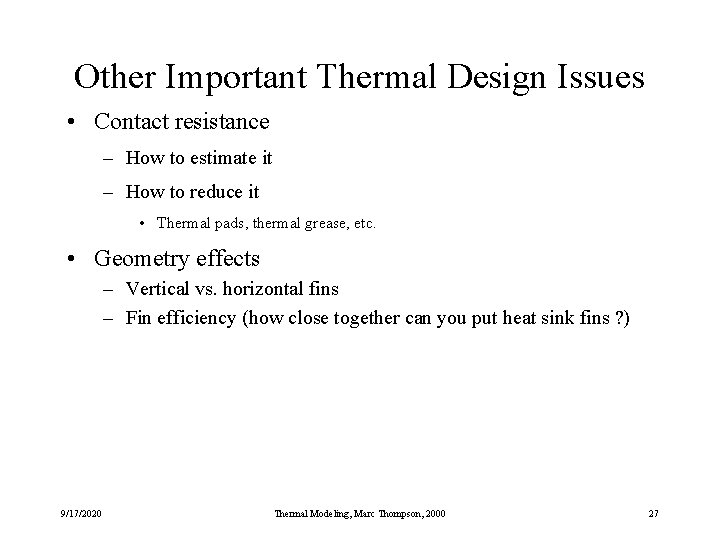 Other Important Thermal Design Issues

• Contact resistance
– How to estimate it
– How to reduce it
• Thermal pads, thermal grease, etc.

• Geometry effects
– Vertical vs. horizontal fins
– Fin efficiency (how close together can you put heat sink fins ?)

9/17/2020

Thermal Modeling, Marc Thompson, 2000

27